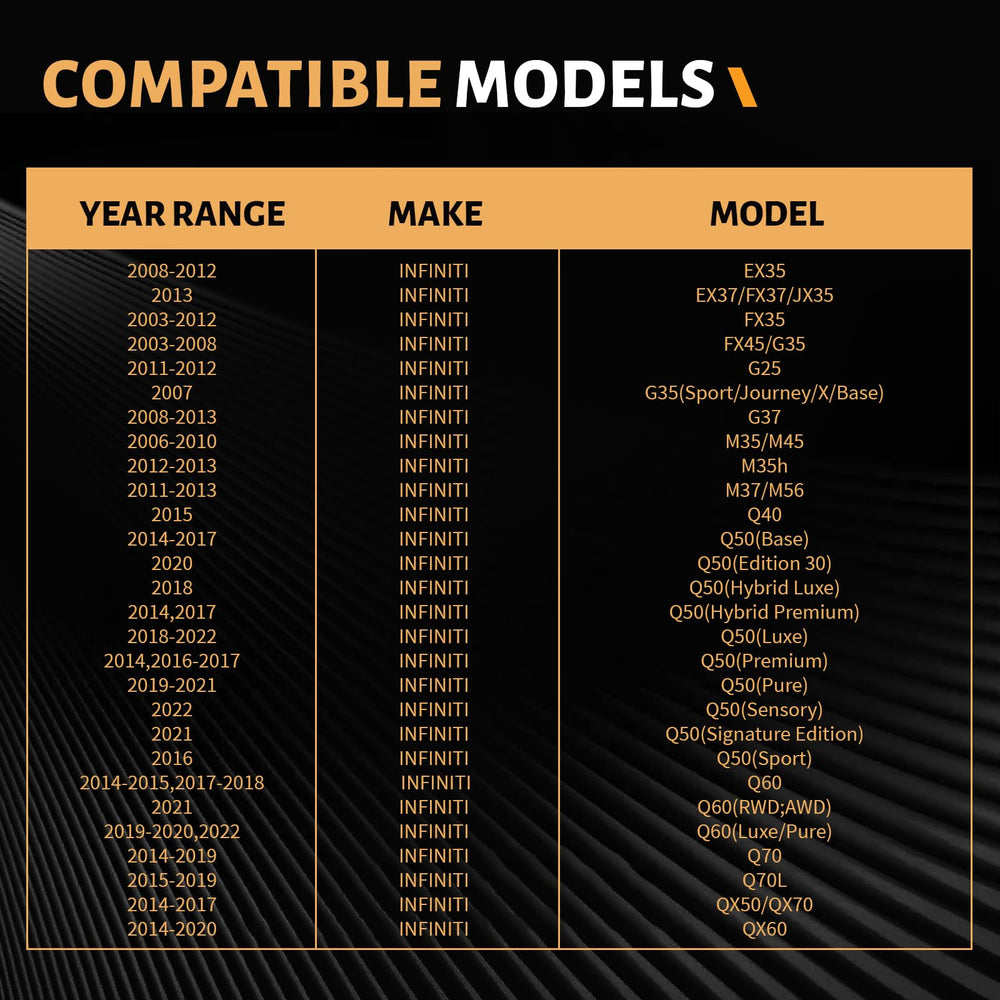 COMPATIBLE MODELS

| YEAR RANGE | MAKE | MODEL |
|---|---|---|
| 2008-2012 | INFINITI | EX35 |
| 2013 | INFINITI | EX37/FX37/JX35 |
| 2003-2012 | INFINITI | FX35 |
| 2003-2008 | INFINITI | FX45/G35 |
| 2011-2012 | INFINITI | G25 |
| 2007 | INFINITI | G35(Sport/Journey/X/Base) |
| 2008-2013 | INFINITI | G37 |
| 2006-2010 | INFINITI | M35/M45 |
| 2012-2013 | INFINITI | M35h |
| 2011-2013 | INFINITI | M37/M56 |
| 2015 | INFINITI | Q40 |
| 2014-2017 | INFINITI | Q50(Base) |
| 2020 | INFINITI | Q50(Edition 30) |
| 2018 | INFINITI | Q50(Hybrid Luxe) |
| 2014,2017 | INFINITI | Q50(Hybrid Premium) |
| 2018-2022 | INFINITI | Q50(Luxe) |
| 2014,2016-2017 | INFINITI | Q50(Premium) |
| 2019-2021 | INFINITI | Q50(Pure) |
| 2022 | INFINITI | Q50(Sensory) |
| 2021 | INFINITI | Q50(Signature Edition) |
| 2016 | INFINITI | Q50(Sport) |
| 2014-2015,2017-2018 | INFINITI | Q60 |
| 2021 | INFINITI | Q60(RWD;AWD) |
| 2019-2020,2022 | INFINITI | Q60(Luxe/Pure) |
| 2014-2019 | INFINITI | Q70 |
| 2015-2019 | INFINITI | Q70L |
| 2014-2017 | INFINITI | QX50/QX70 |
| 2014-2020 | INFINITI | QX60 |